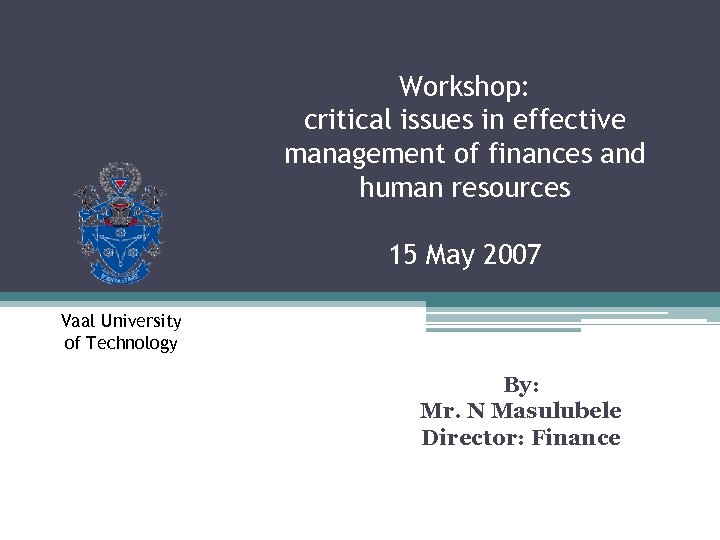 Workshop:
critical issues in effective management of finances and human resources

15 May 2007

Vaal University of Technology

By:
Mr. N Masulubele
Director: Finance